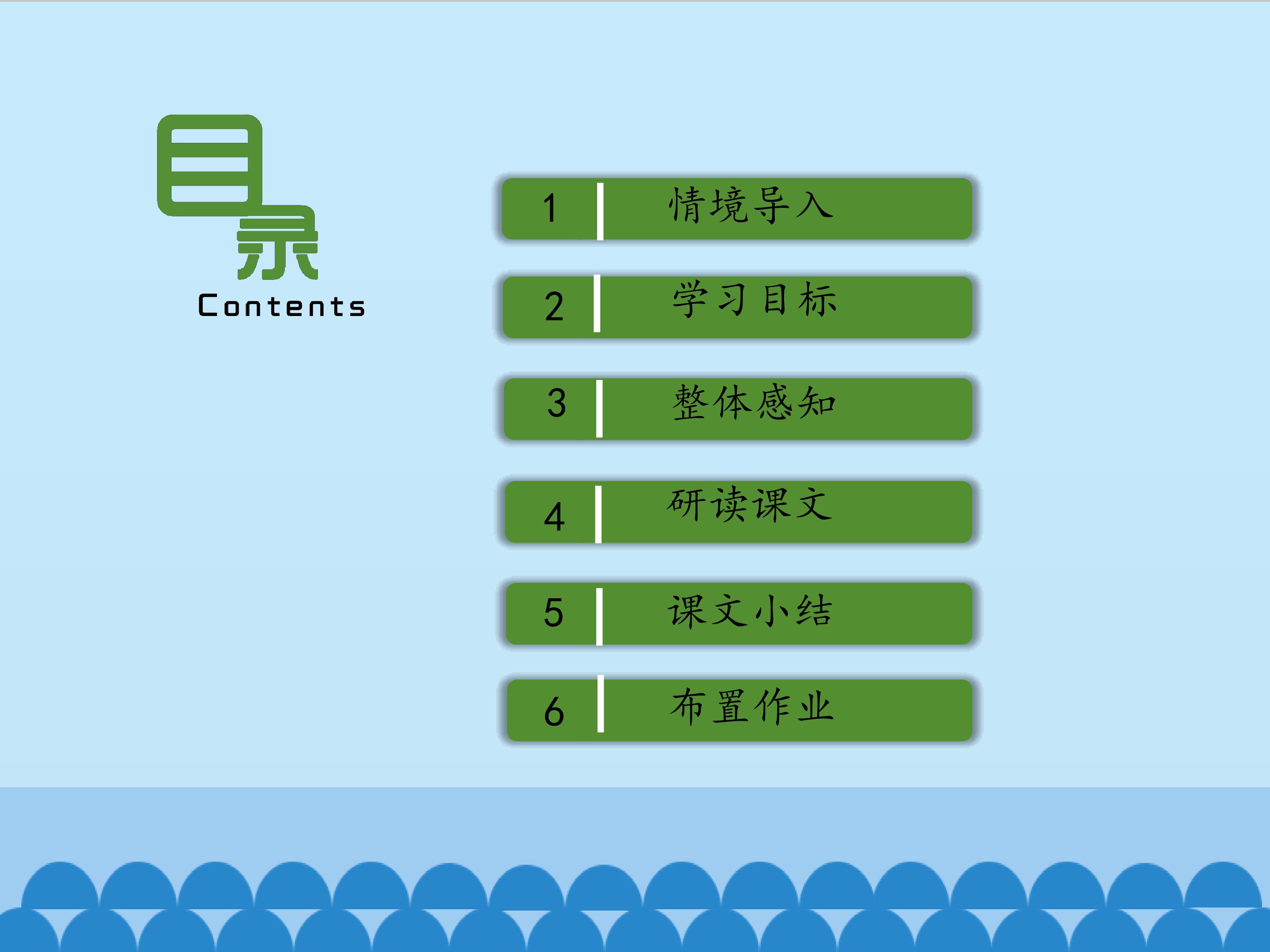 目录
Contents

1 情境导入
2 学习目标
3 整体感知
4 研读课文
5 课文小结
6 布置作业